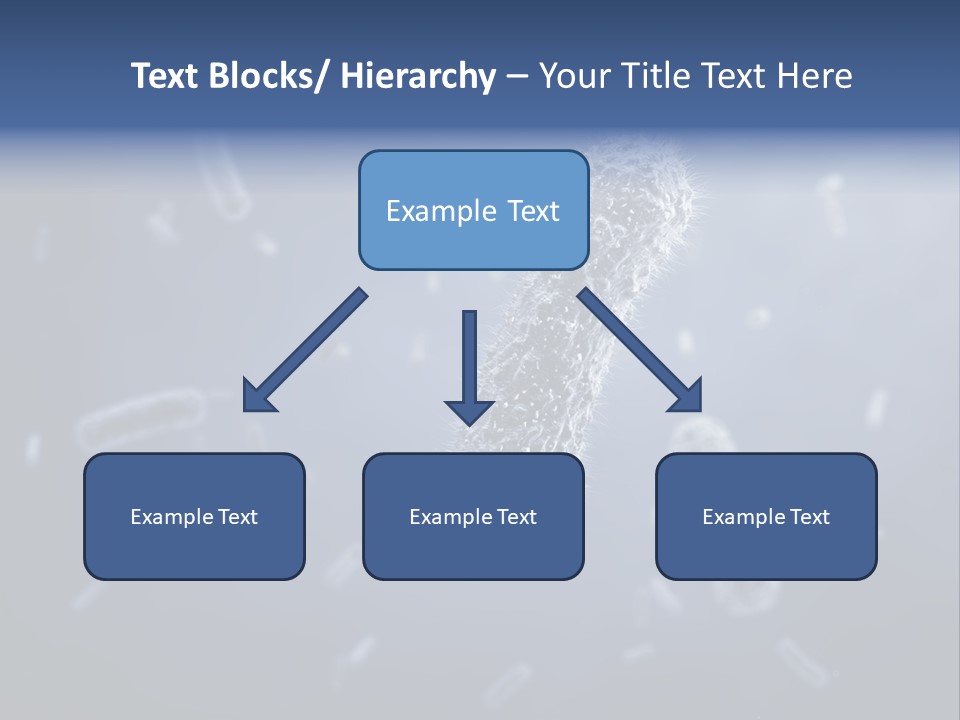 Text Blocks/ Hierarchy – Your Title Text Here

Example Text

Example Text

Example Text

Example Text